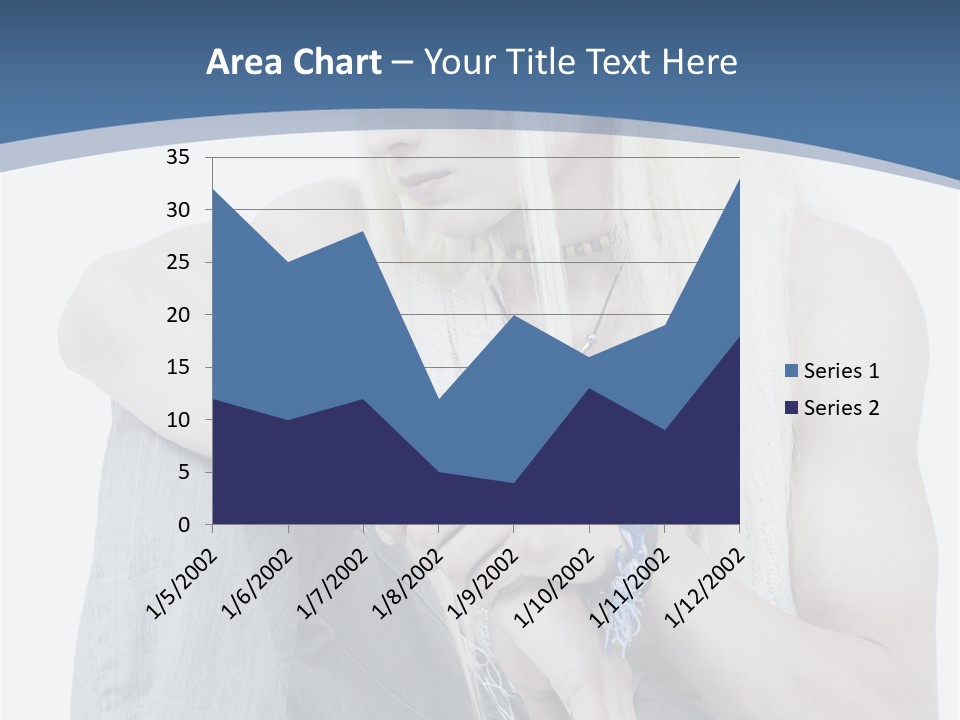 Area Chart – Your Title Text Here

35
30
25
20
15
10
5
0

1/5/2002
1/6/2002
1/7/2002
1/8/2002
1/9/2002
1/10/2002
1/11/2002
1/12/2002

Series 1
Series 2